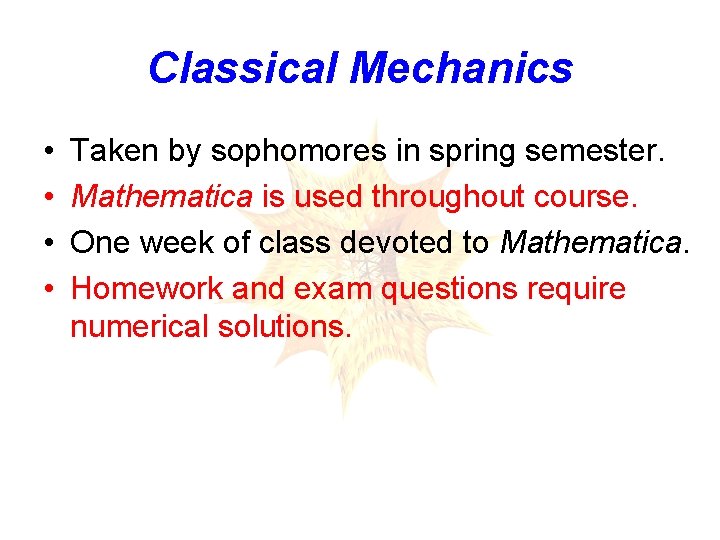 Classical Mechanics

• Taken by sophomores in spring semester.
• Mathematica is used throughout course.
• One week of class devoted to Mathematica.
• Homework and exam questions require numerical solutions.